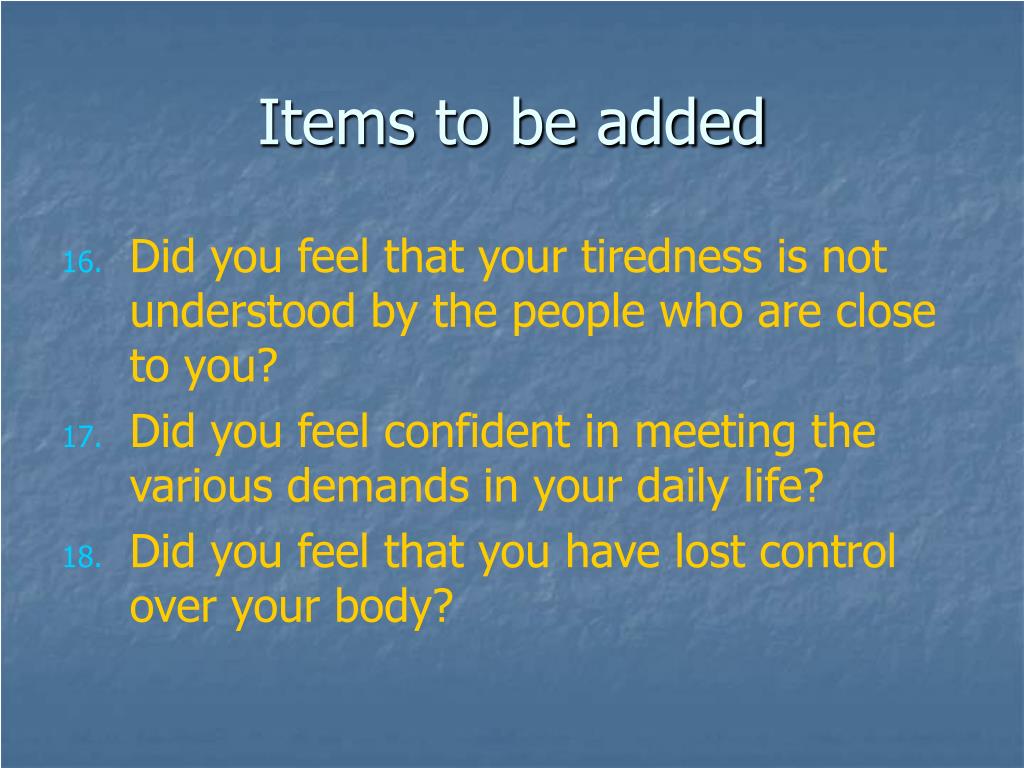 Items to be added

16. Did you feel that your tiredness is not understood by the people who are close to you?
17. Did you feel confident in meeting the various demands in your daily life?
18. Did you feel that you have lost control over your body?